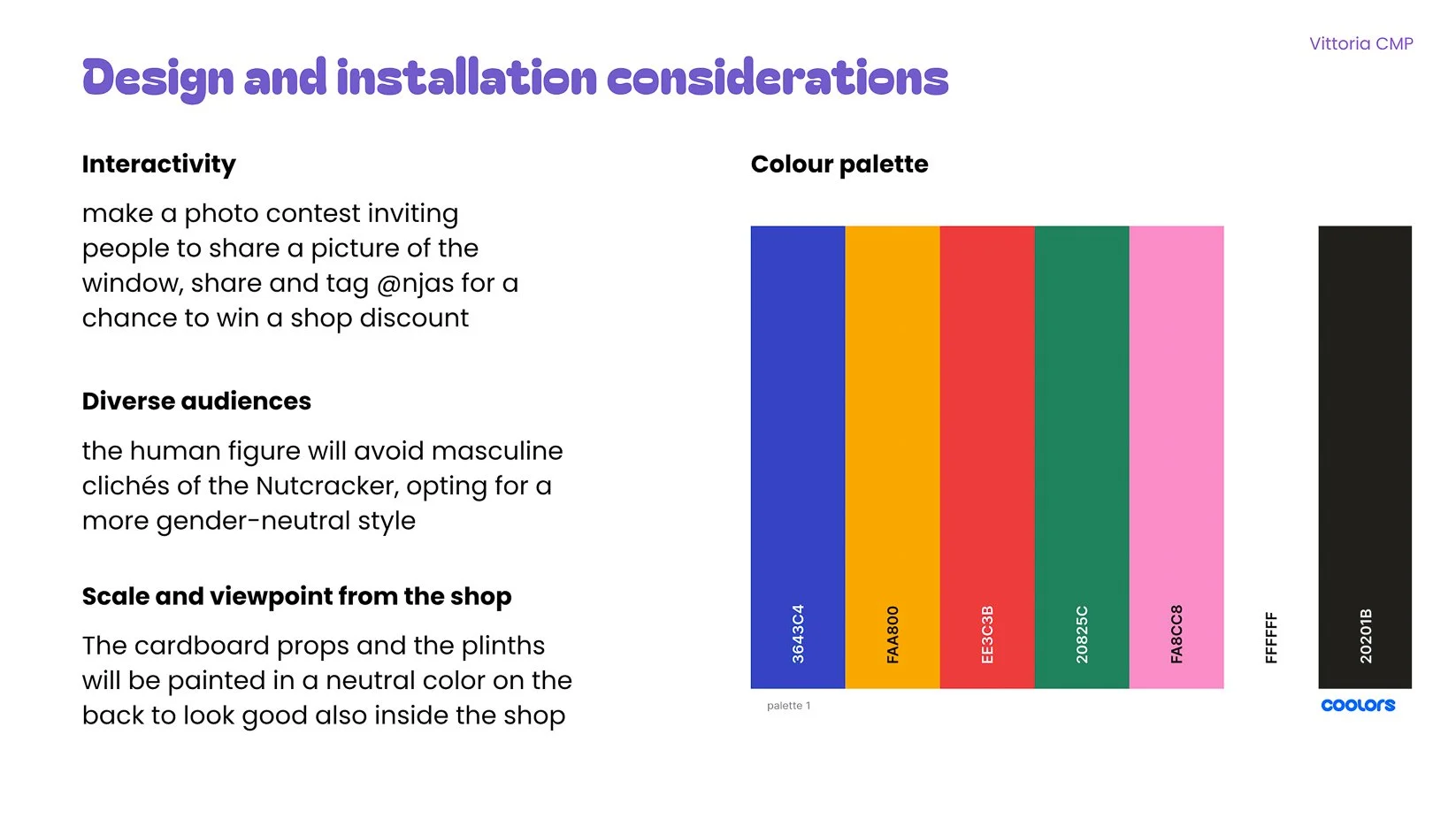 Vittoria CMP

Design and installation considerations

Interactivity

make a photo contest inviting people to share a picture of the window, share and tag @njas for a chance to win a shop discount

Diverse audiences

the human figure will avoid masculine clichés of the Nutcracker, opting for a more gender-neutral style

Scale and viewpoint from the shop

The cardboard props and the plinths will be painted in a neutral color on the back to look good also inside the shop

Colour palette

3643C4
FAA800
EE3C3B
20825C
FA8CC8
FFFFFF
20201B

palette 1

coolors